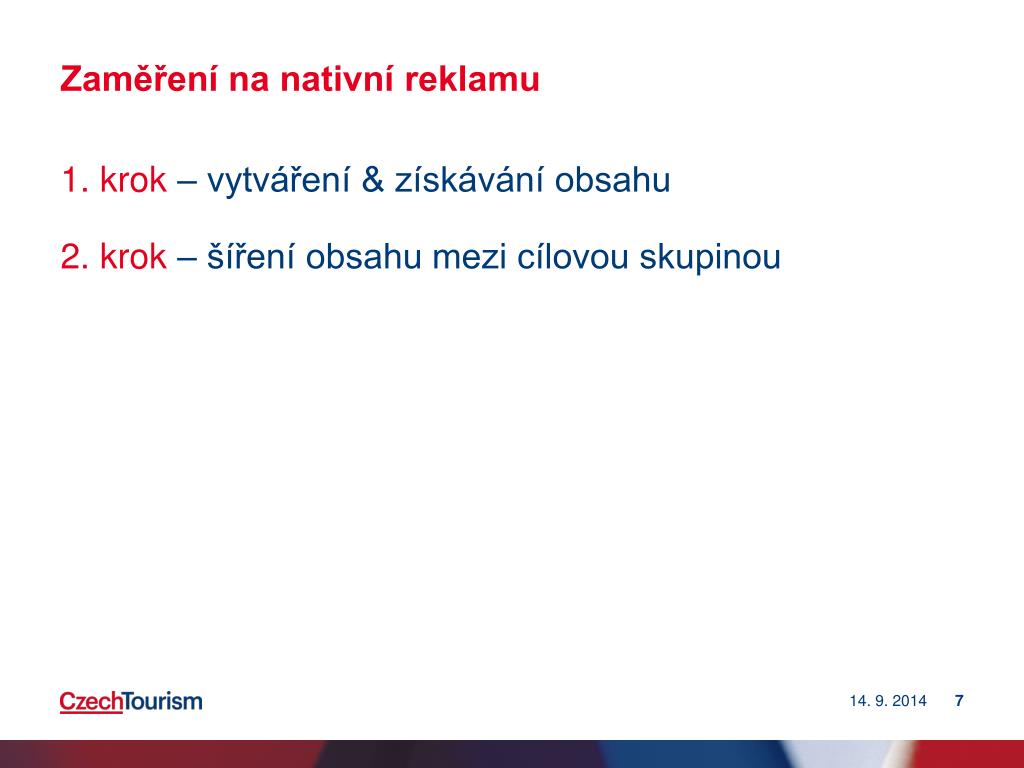 Zaměření na nativní reklamu

1. krok – vytváření & získávání obsahu

2. krok – šíření obsahu mezi cílovou skupinou

CzechTourism

14. 9. 2014 7